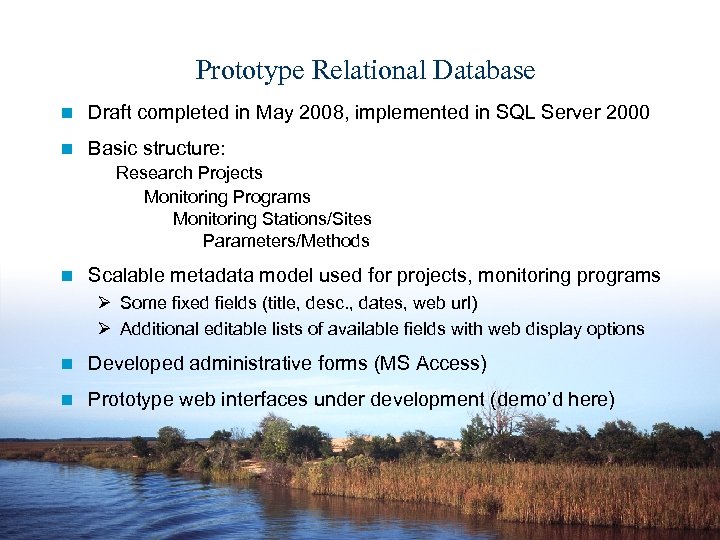 Prototype Relational Database

Draft completed in May 2008, implemented in SQL Server 2000

Basic structure:

Research Projects

Monitoring Programs

Monitoring Stations/Sites

Parameters/Methods

Scalable metadata model used for projects, monitoring programs

Some fixed fields (title, desc., dates, web url)

Additional editable lists of available fields with web display options

Developed administrative forms (MS Access)

Prototype web interfaces under development (demo'd here)